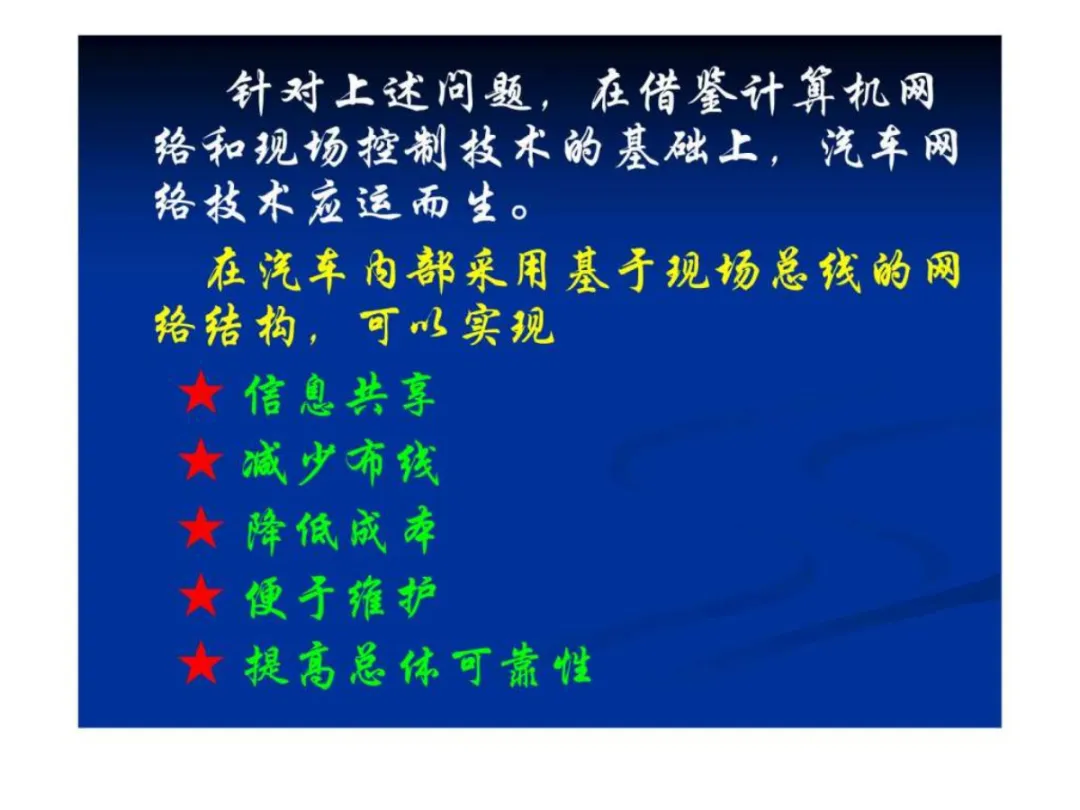 针对上述问题，在借鉴计算机网络和现场控制技术的基础上，汽车网络技术应运而生。

在汽车内部采用基于现场总线的网络结构，可以实现

★ 信息共享
★ 减少布线
★ 降低成本
★ 便于维护
★ 提高总体可靠性